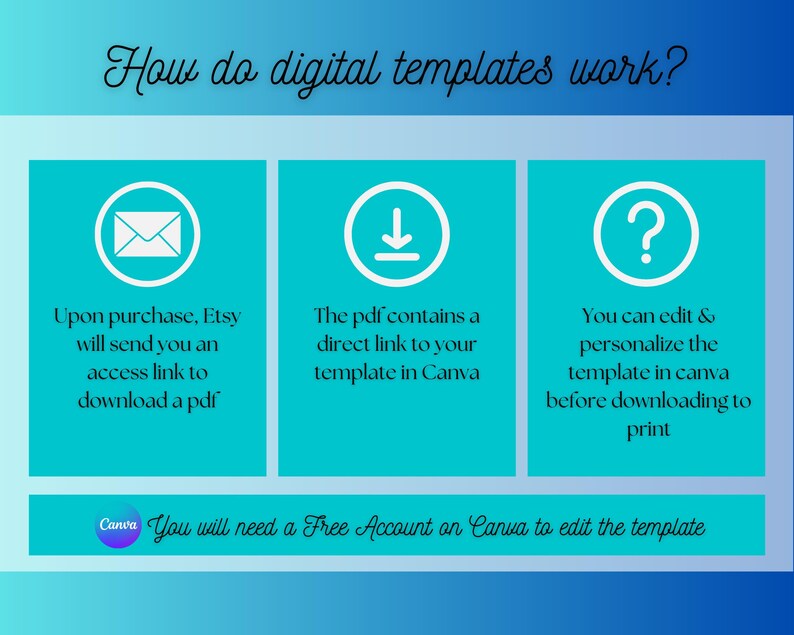 How do digital templates work?

Upon purchase, Etsy will send you an access link to download a pdf

The pdf contains a direct link to your template in Canva

You can edit & personalize the template in canva before downloading to print

Canva You will need a Free Account on Canva to edit the template